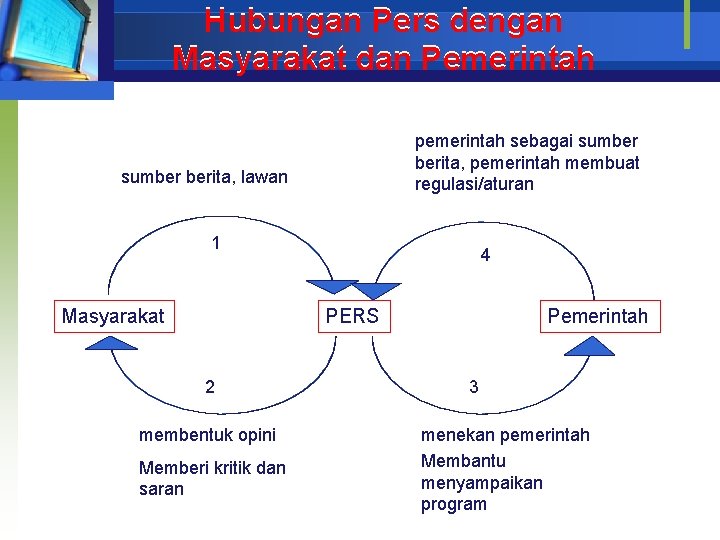 Hubungan Pers dengan Masyarakat dan Pemerintah

sumber berita, lawan

pemerintah sebagai sumber berita, pemerintah membuat regulasi/aturan

1

4

Masyarakat

PERS

Pemerintah

2

3

membentuk opini

Memberi kritik dan saran

menekan pemerintah

Membantu menyampaikan program